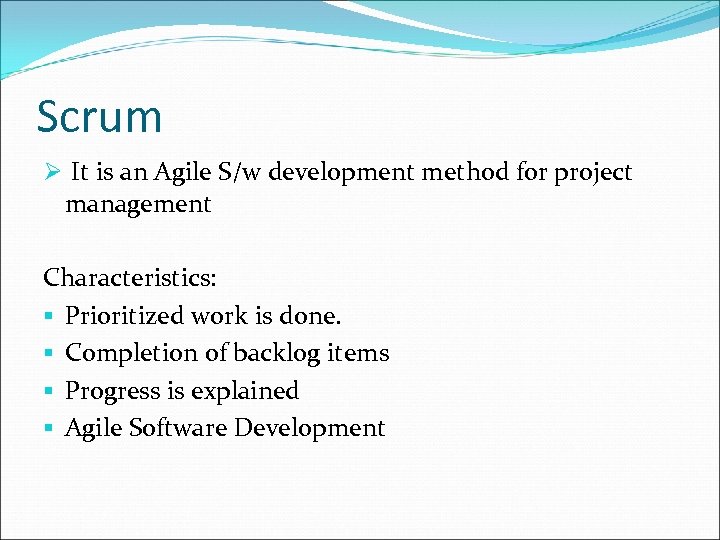 Scrum

➢ It is an Agile S/w development method for project management

Characteristics:
▪ Prioritized work is done.
▪ Completion of backlog items
▪ Progress is explained
▪ Agile Software Development